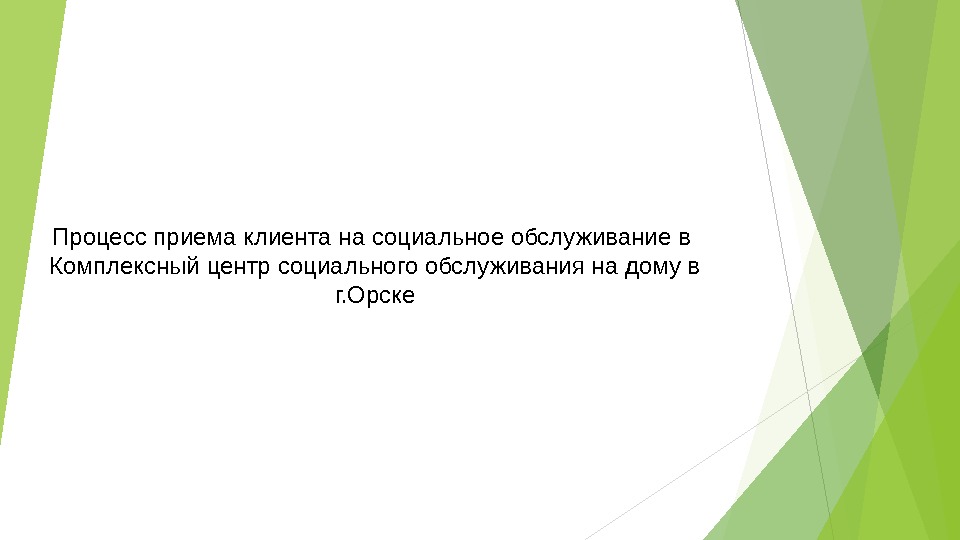 Процесс приема клиента на социальное обслуживание в Комплексный центр социального обслуживания на дому в г.Орске